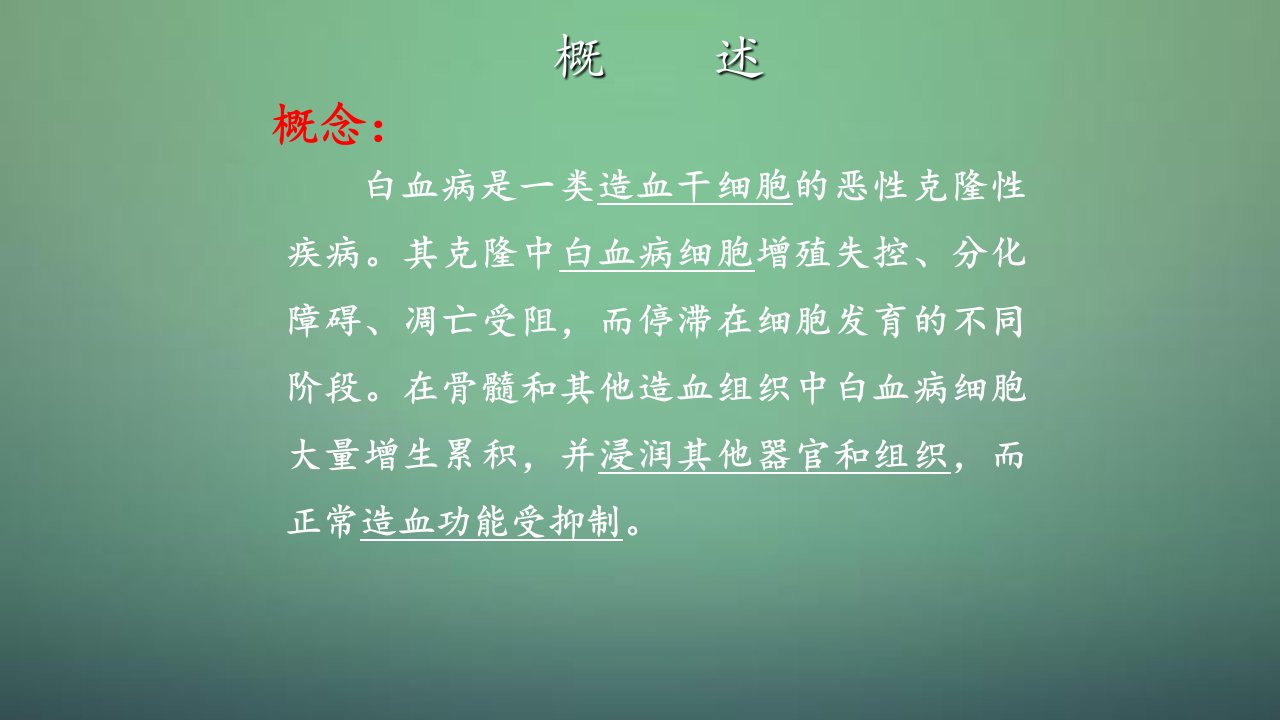 概　述

概念：

白血病是一类造血干细胞的恶性克隆性疾病。其克隆中白血病细胞增殖失控、分化障碍、凋亡受阻，而停滞在细胞发育的不同阶段。在骨髓和其他造血组织中白血病细胞大量增生累积，并浸润其他器官和组织，而正常造血功能受抑制。